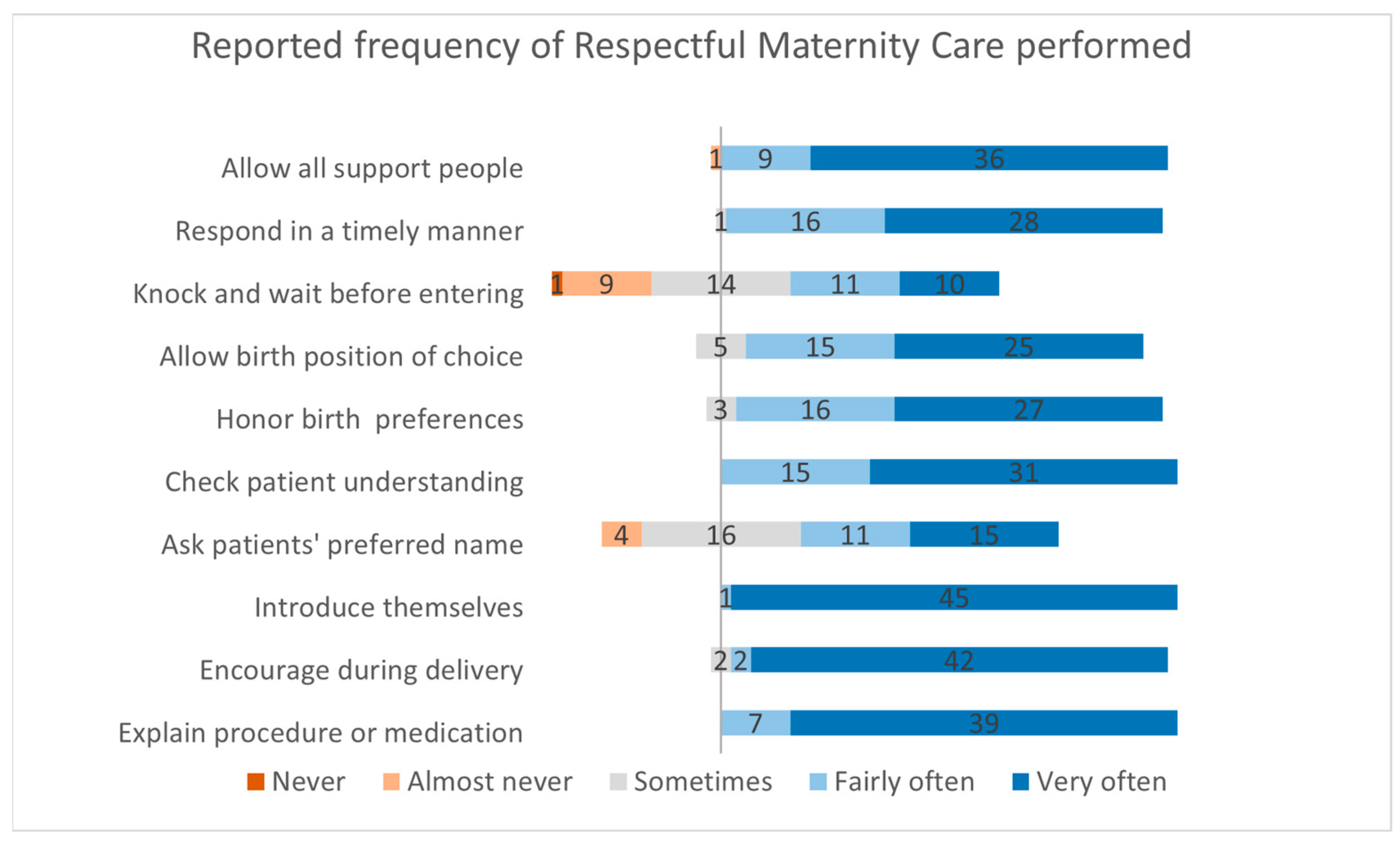 Reported frequency of Respectful Maternity Care performed

Allow all support people 1 9 36

Respond in a timely manner 1 16 28

Knock and wait before entering 1 9 14 11 10

Allow birth position of choice 5 15 25

Honor birth preferences 3 16 27

Check patient understanding 15 31

Ask patients' preferred name 4 16 11 15

Introduce themselves 1 45

Encourage during delivery 2 2 42

Explain procedure or medication 7 39

Never Almost never Sometimes Fairly often Very often